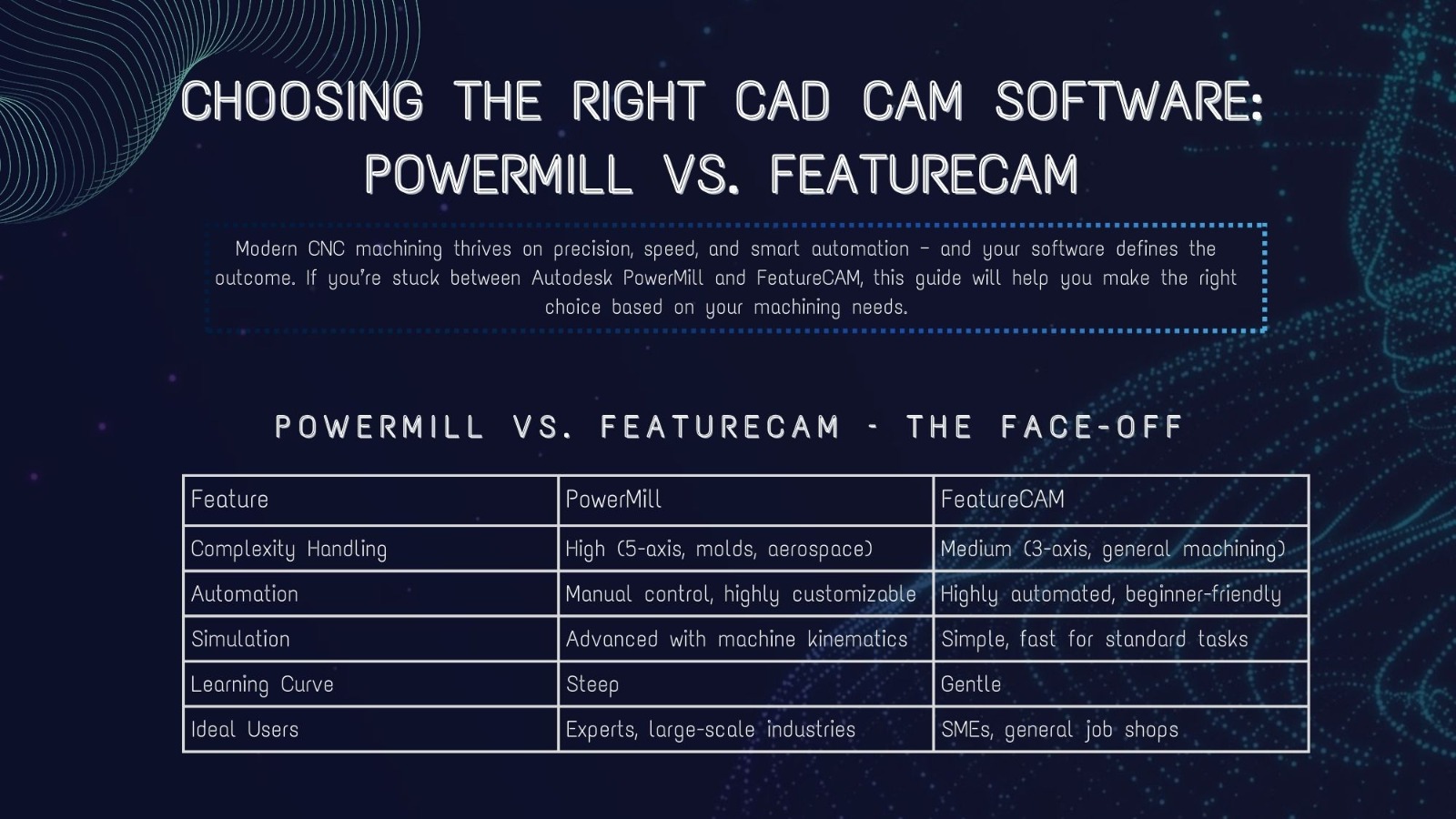 CHOOSING THE RIGHT CAD CAM SOFTWARE: POWERMILL VS. FEATURECAM

Modern CNC machining thrives on precision, speed, and smart automation – and your software defines the outcome. If you're stuck between Autodesk PowerMill and FeatureCAM, this guide will help you make the right choice based on your machining needs.

POWERMILL VS. FEATURECAM - THE FACE-OFF

| Feature | PowerMill | FeatureCAM |
|---|---|---|
| Complexity Handling | High (5-axis, molds, aerospace) | Medium (3-axis, general machining) |
| Automation | Manual control, highly customizable | Highly automated, beginner-friendly |
| Simulation | Advanced with machine kinematics | Simple, fast for standard tasks |
| Learning Curve | Steep | Gentle |
| Ideal Users | Experts, large-scale industries | SMEs, general job shops |